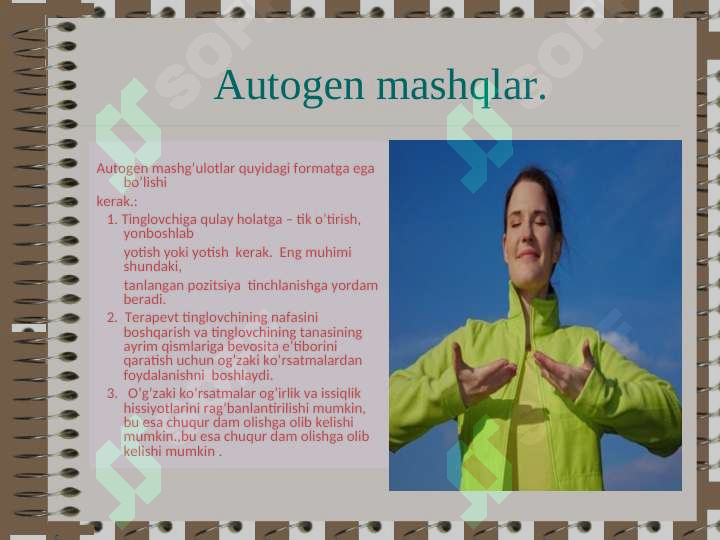 Autogen mashqlar.

Autogen mashg'ulotlar quyidagi formatga ega bo'lishi

kerak.:

1. Tinglovchiga qulay holatga – tik o'tirish, yonboshlab

yotish yoki yotish kerak. Eng muhimi shundaki,

tanlangan pozitsiya tinchlanishga yordam beradi.

2. Terapevt tinglovchining nafasini boshqarish va tinglovchining tanasining ayrim qismlariga bevosita e'tiborini qaratish uchun og'zaki ko'rsatmalardan foydalanishni boshlaydi.

3. O'g'zaki ko'rsatmalar og'irlik va issiqlik hissiyotlarini rag'banlantirilishi mumkin, bu esa chuqur dam olishga olib kelishi mumkin.,bu esa chuqur dam olishga olib kelishi mumkin .